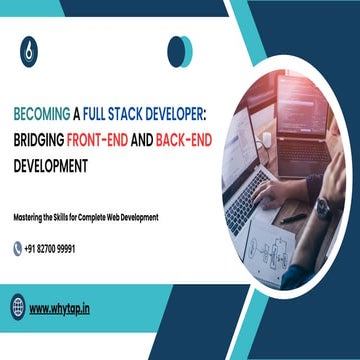 BECOMING A FULL STACK DEVELOPER: BRIDGING FRONT-END AND BACK-END DEVELOPMENT

Mastering the Skills for Complete Web Development

+91 82700 99991

www.whytap.in